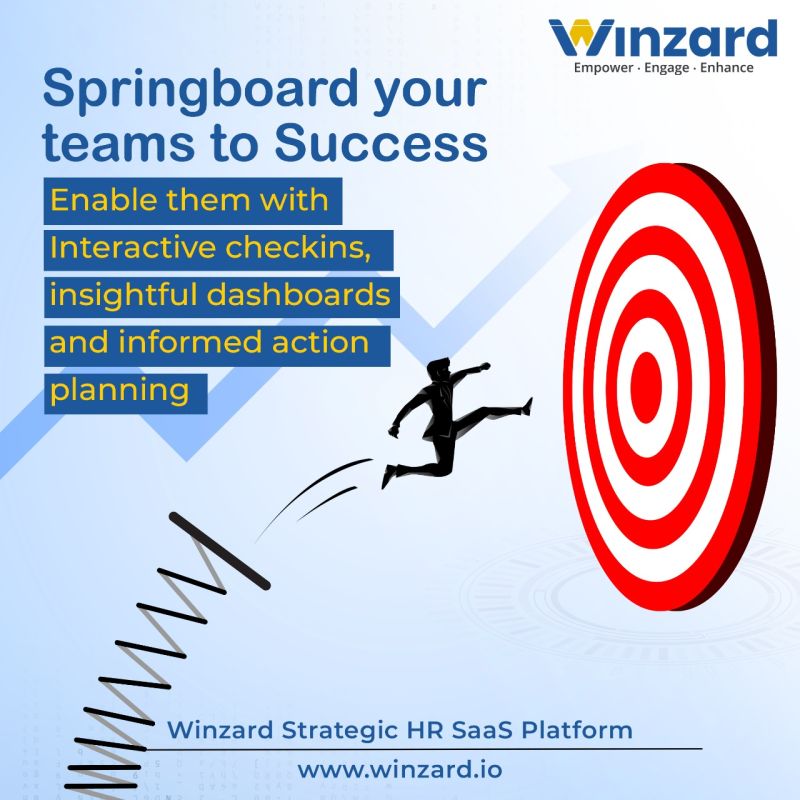 Winzard
Empower · Engage · Enhance

Springboard your teams to Success

Enable them with Interactive checkins, insightful dashboards and informed action planning

Winzard Strategic HR SaaS Platform

www.winzard.io